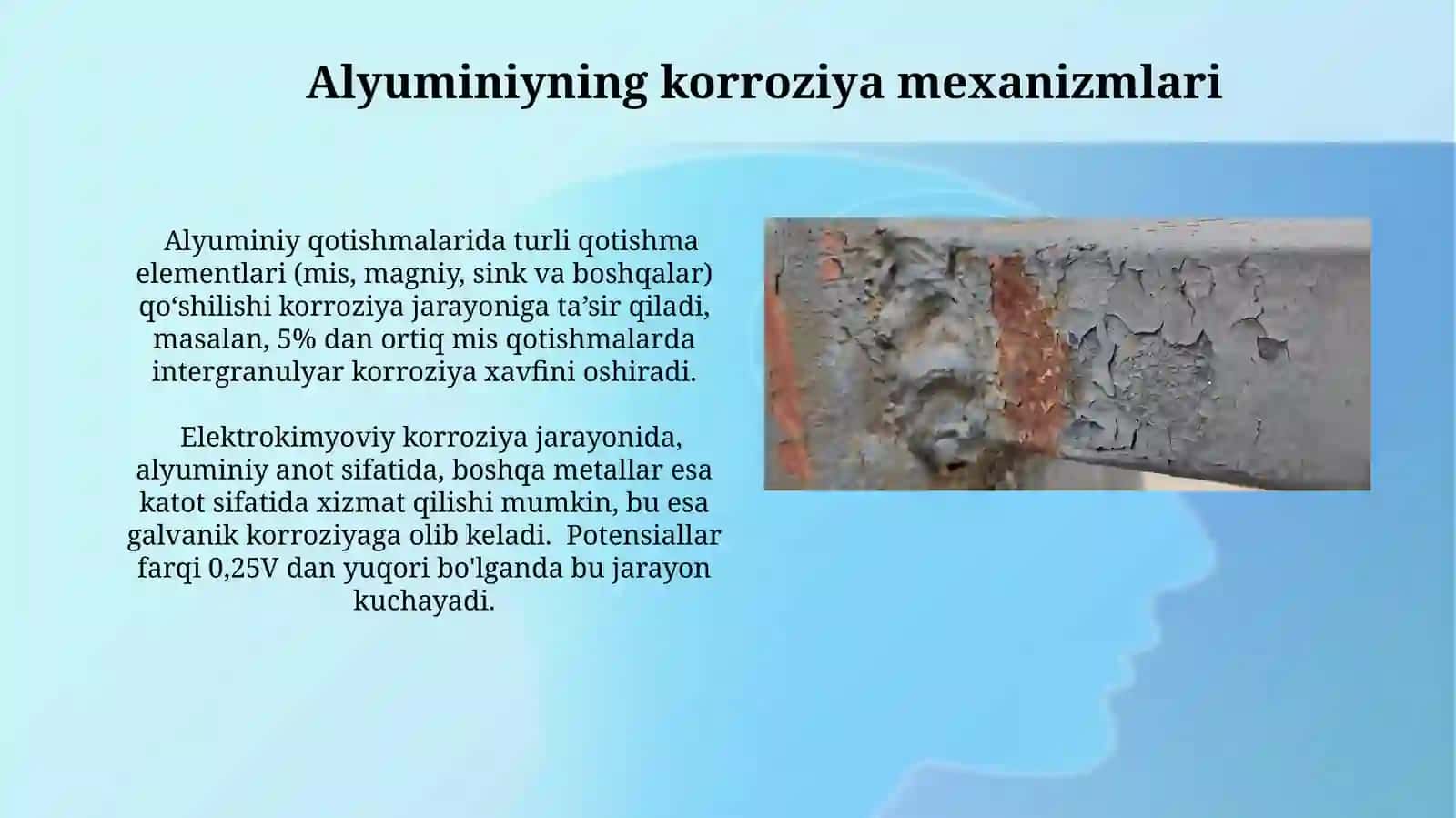 Alyuminiyning korroziya mexanizmlari

Alyuminiy qotishmalarida turli qotishma elementlari (mis, magniy, sink va boshqalar) qo‘shilishi korroziya jarayoniga ta’sir qiladi, masalan, 5% dan ortiq mis qotishmalarda intergranulyar korroziya xavfini oshiradi.

Elektrokimyoviy korroziya jarayonida, alyuminiy anot sifatida, boshqa metallar esa katot sifatida xizmat qilishi mumkin, bu esa galvanik korroziyaga olib keladi. Potensiallar farqi 0,25V dan yuqori bo'lganda bu jarayon kuchayadi.